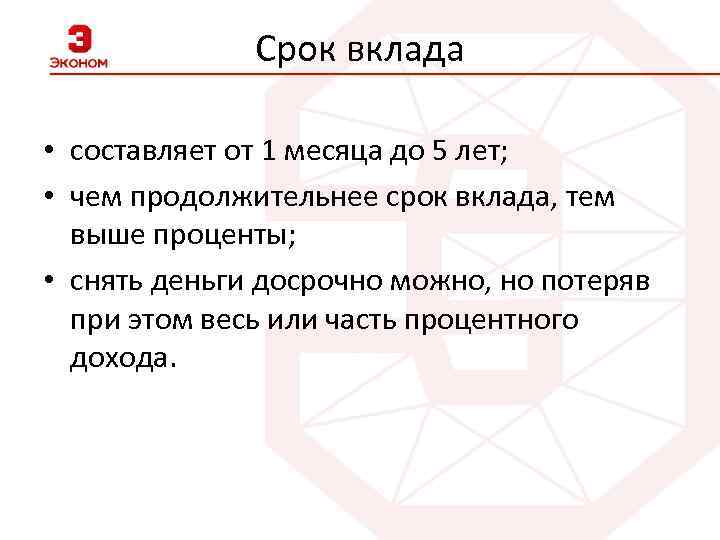 Э
ЭКОНОМ

Срок вклада

• составляет от 1 месяца до 5 лет;
• чем продолжительнее срок вклада, тем выше проценты;
• снять деньги досрочно можно, но потеряв при этом весь или часть процентного дохода.